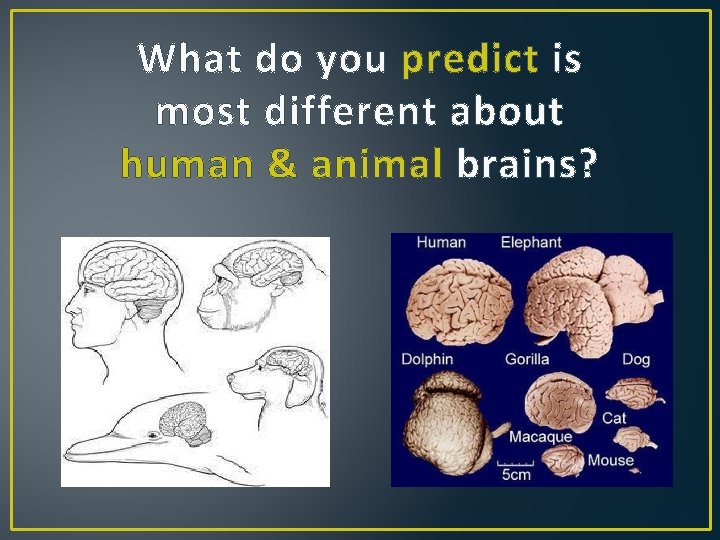 What do you predict is most different about human & animal brains?

Human
Elephant
Dolphin
Gorilla
Dog
Cat
Macaque
Mouse
5cm